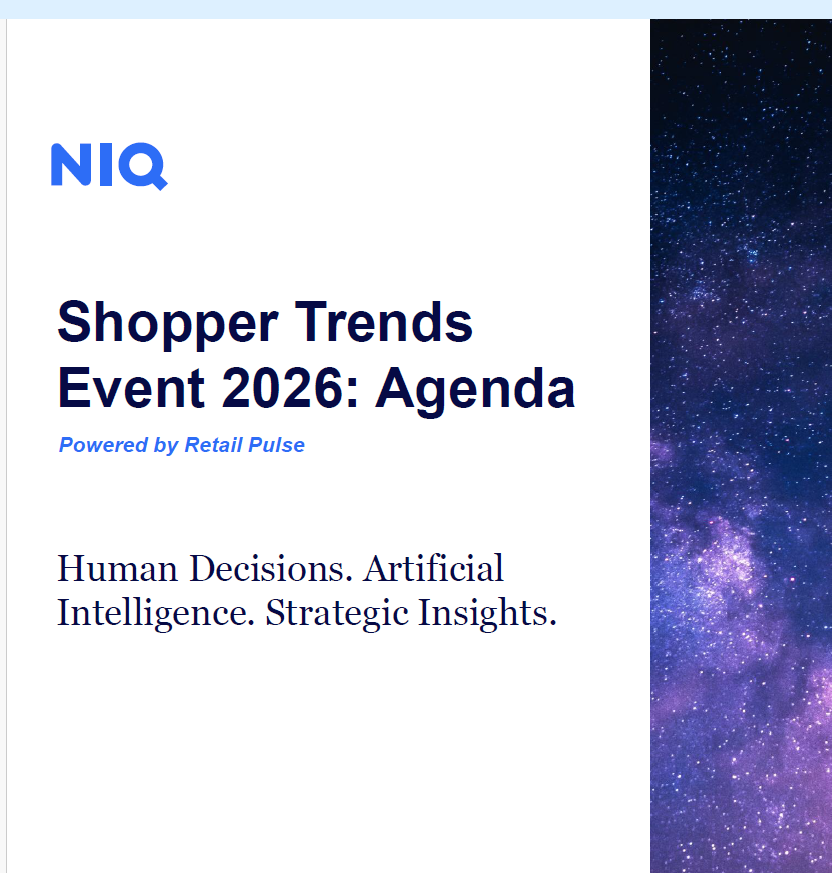 NIQ

Shopper Trends Event 2026: Agenda

Powered by Retail Pulse

Human Decisions. Artificial Intelligence. Strategic Insights.